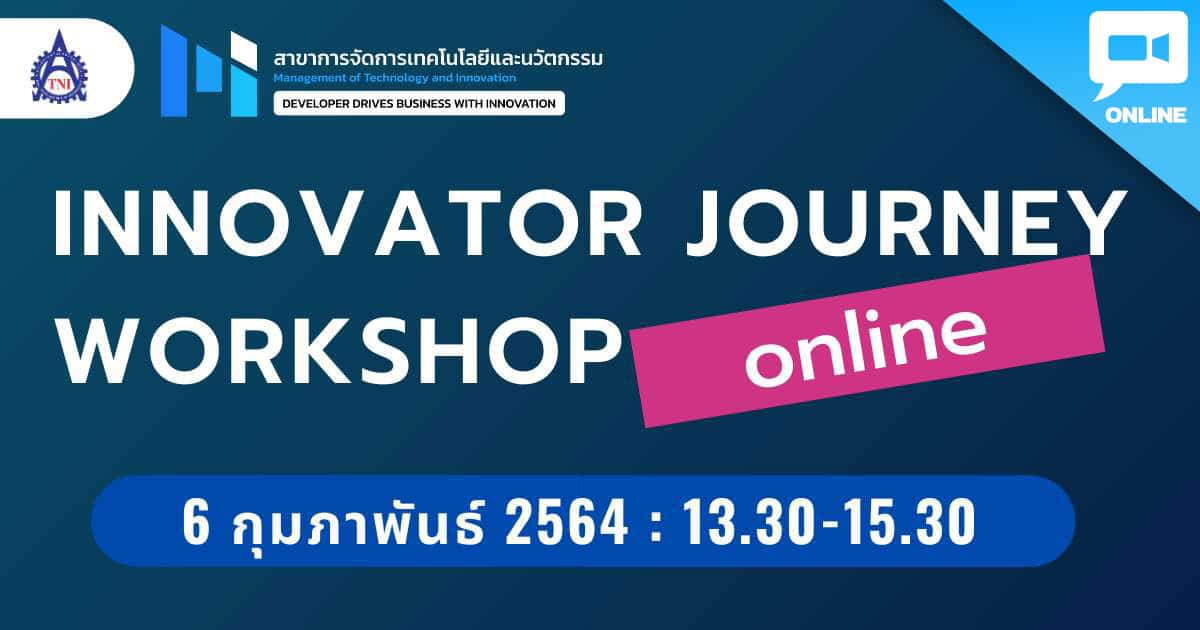 TNI

สาขาการจัดการเทคโนโลยีและนวัตกรรม
Management of Technology and Innovation
DEVELOPER DRIVES BUSINESS WITH INNOVATION

ONLINE

INNOVATOR JOURNEY WORKSHOP online

6 กุมภาพันธ์ 2564 : 13.30-15.30